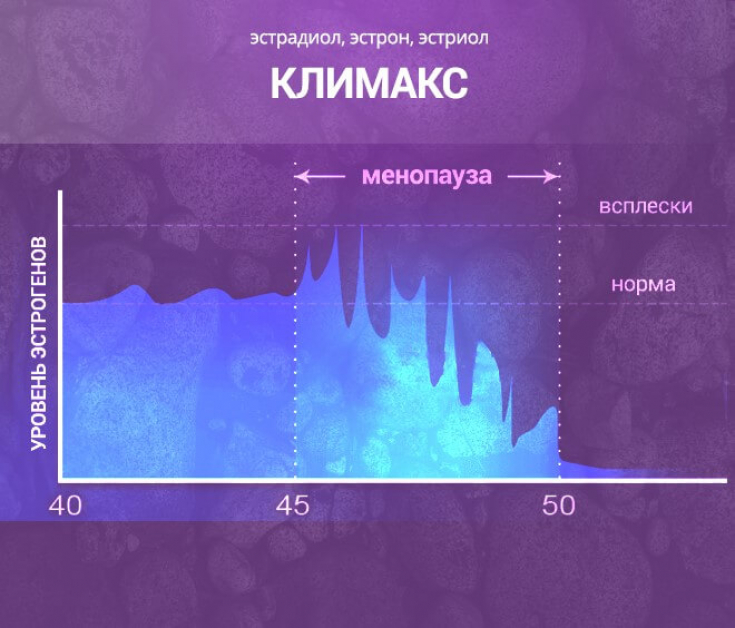 эстрадиол, эстрон, эстриол

КЛИМАКС

менопауза

всплески

норма

УРОВЕНЬ ЭСТРОГЕНОВ

40

45

50